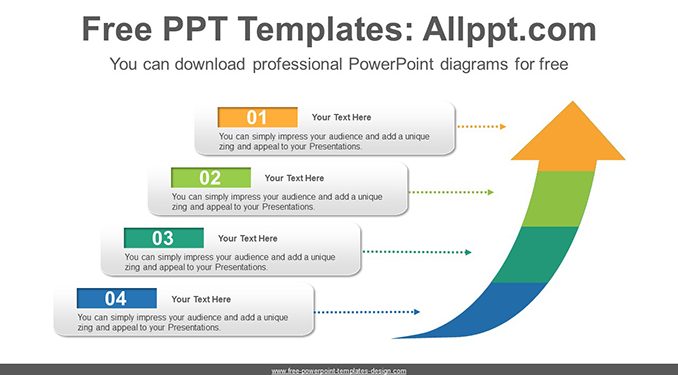 Free PPT Templates: Allppt.com

You can download professional PowerPoint diagrams for free

01

Your Text Here

You can simply impress your audience and add a unique zing and appeal to your Presentations.

02

Your Text Here

You can simply impress your audience and add a unique zing and appeal to your Presentations.

03

Your Text Here

You can simply impress your audience and add a unique zing and appeal to your Presentations.

04

Your Text Here

You can simply impress your audience and add a unique zing and appeal to your Presentations.

www.free-powerpoint-templates-design.com